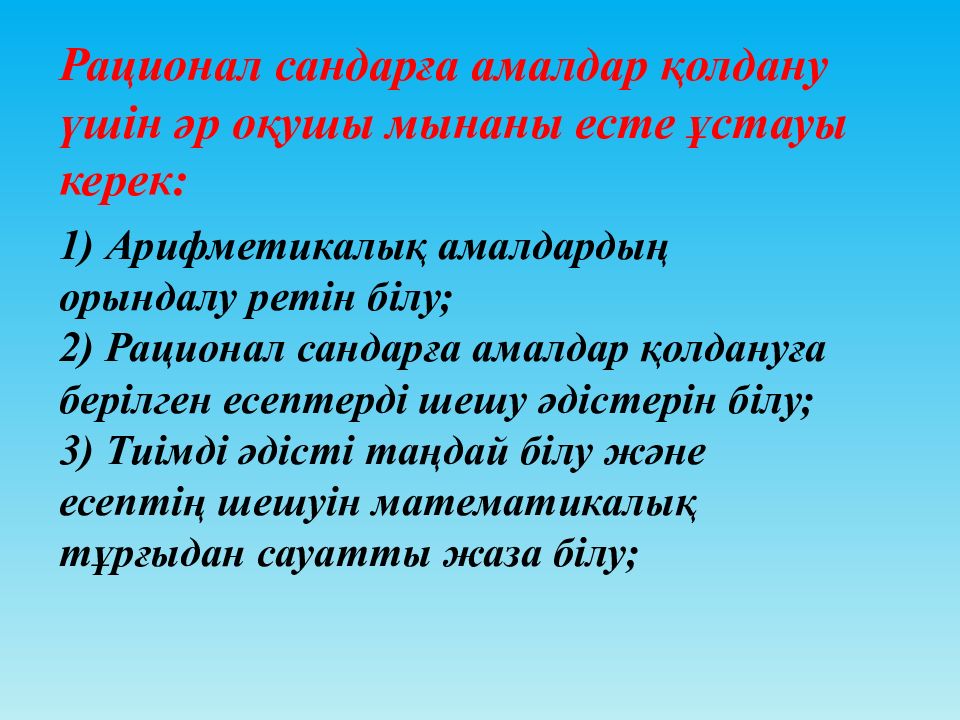 Рационал сандарға амалдар қолдану үшін әр оқушы мынаны есте ұстауы керек:

1) Арифметикалық амалдардың орындалу ретін білу;
2) Рационал сандарға амалдар қолдануға берілген есептерді шешу әдістерін білу;
3) Тиімді әдісті таңдай білу және есептің шешуін математикалық тұрғыдан сауатты жаза білу;